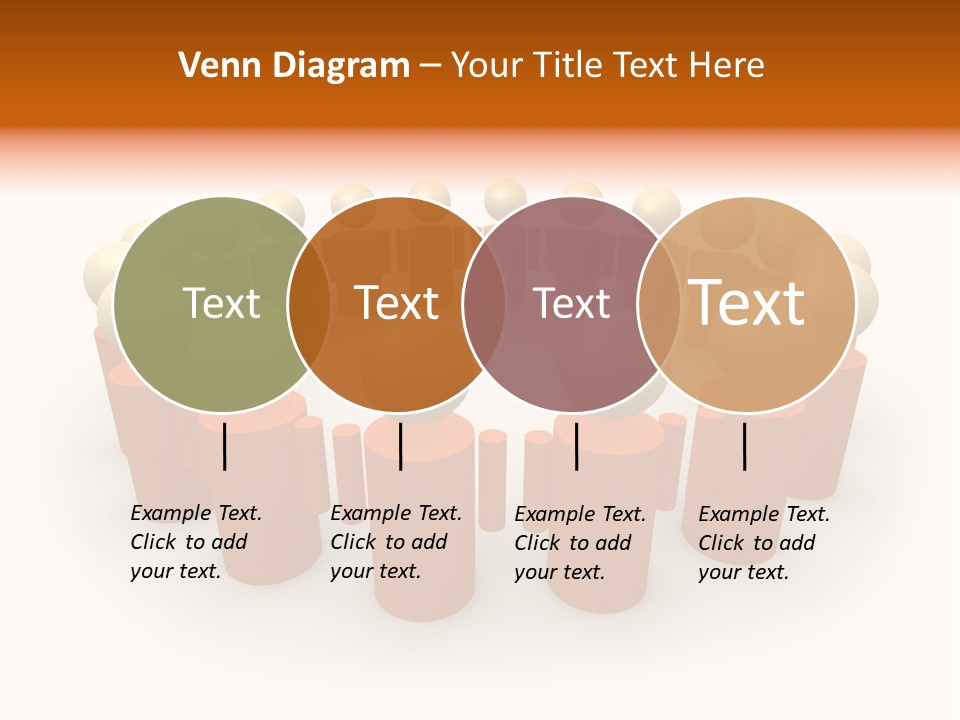 Venn Diagram – Your Title Text Here

Text

Text

Text

Text

Example Text. Click to add your text.

Example Text. Click to add your text.

Example Text. Click to add your text.

Example Text. Click to add your text.